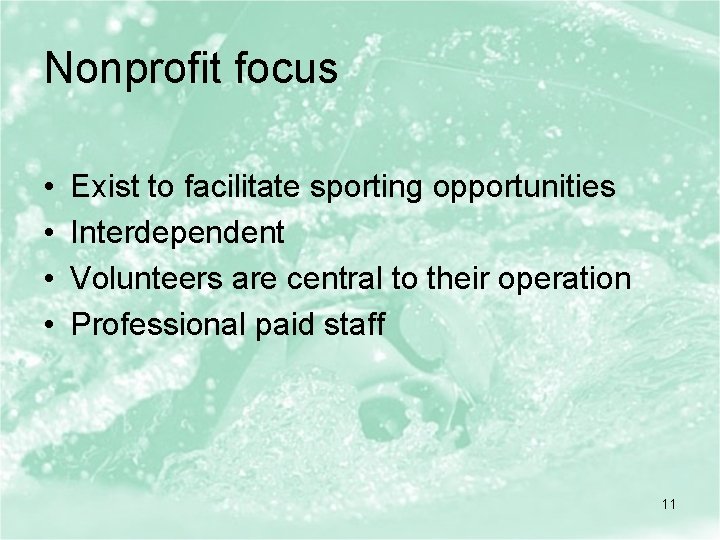 Nonprofit focus

• Exist to facilitate sporting opportunities
• Interdependent
• Volunteers are central to their operation
• Professional paid staff

11